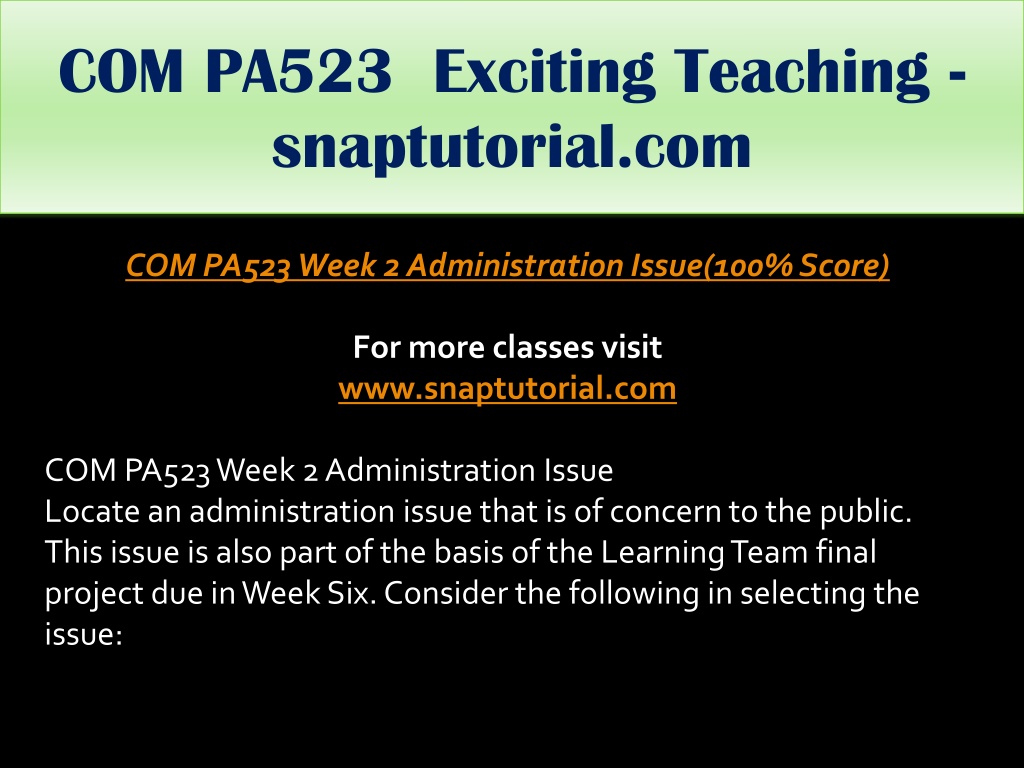 COM PA523 Exciting Teaching - snaptutorial.com

COM PA523 Week 2 Administration Issue(100% Score)

For more classes visit
www.snaptutorial.com

COM PA523 Week 2 Administration Issue
Locate an administration issue that is of concern to the public. This issue is also part of the basis of the Learning Team final project due in Week Six. Consider the following in selecting the issue: